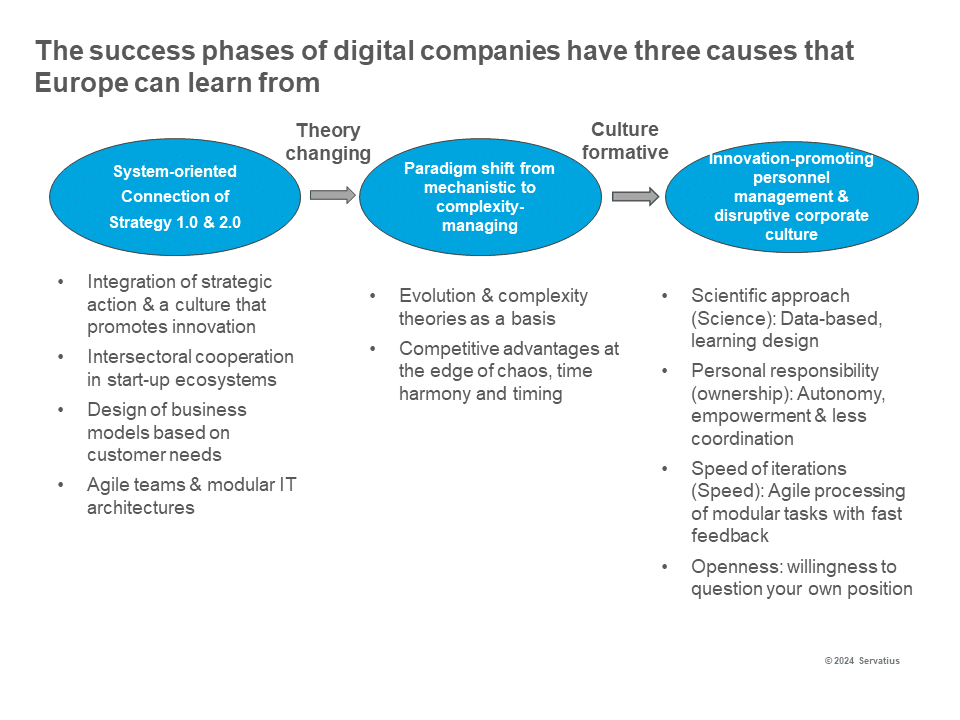 The success phases of digital companies have three causes that Europe can learn from

System-oriented Connection of Strategy 1.0 & 2.0

Theory changing

Paradigm shift from mechanistic to complexity-managing

Culture formative

Innovation-promoting personnel management & disruptive corporate culture

• Integration of strategic action & a culture that promotes innovation
• Intersectoral cooperation in start-up ecosystems
• Design of business models based on customer needs
• Agile teams & modular IT architectures

• Evolution & complexity theories as a basis
• Competitive advantages at the edge of chaos, time harmony and timing

• Scientific approach (Science): Data-based, learning design
• Personal responsibility (ownership): Autonomy, empowerment & less coordination
• Speed of iterations (Speed): Agile processing of modular tasks with fast feedback
• Openness: willingness to question your own position

© 2024 Servatius